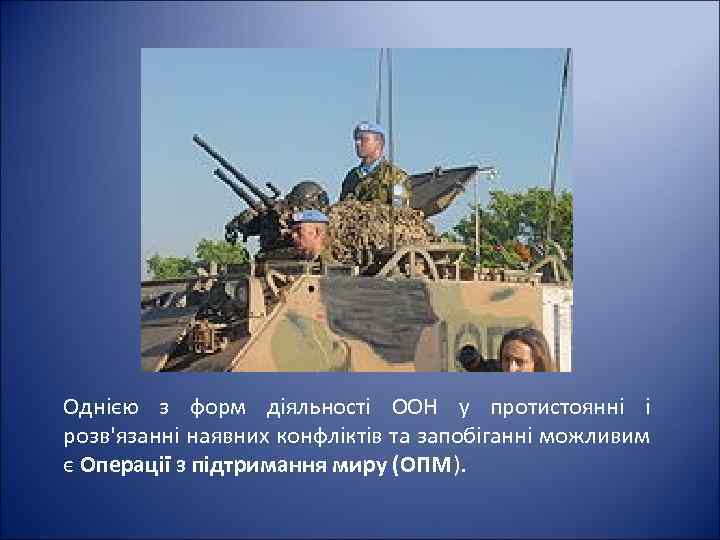 Однією з форм діяльності ООН у протистоянні і розв'язанні наявних конфліктів та запобіганні можливим є Операції з підтримання миру (ОПМ).